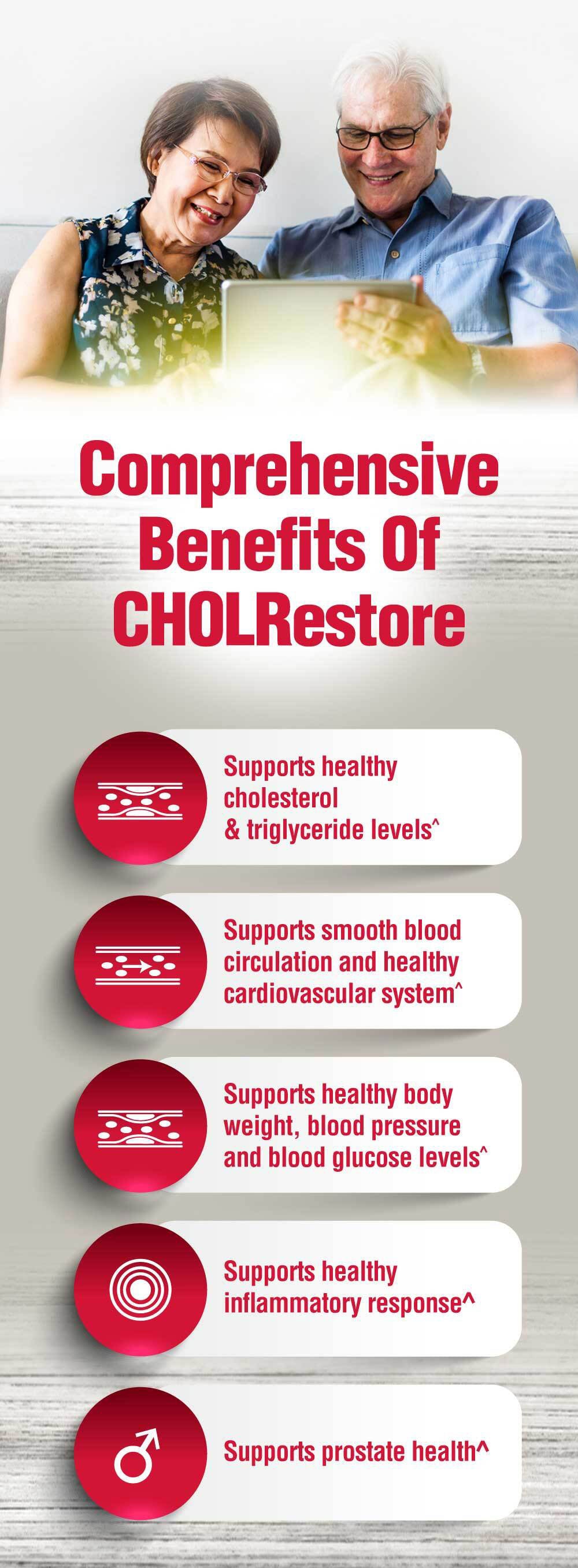 Comprehensive Benefits Of CHOLRestore

Supports healthy cholesterol & triglyceride levels^

Supports smooth blood circulation and healthy cardiovascular system^

Supports healthy body weight, blood pressure and blood glucose levels^

Supports healthy inflammatory response^

Supports prostate health^